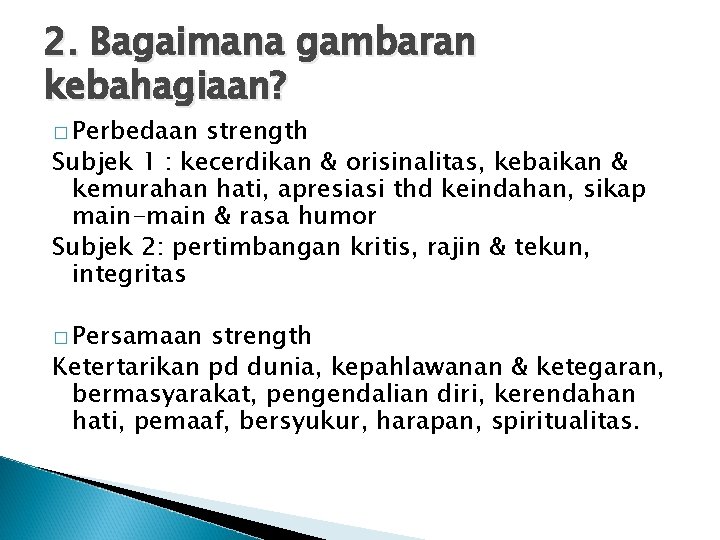 2. Bagaimana gambaran kebahagiaan?

□ Perbedaan strength

Subjek 1 : kecerdikan & orisinalitas, kebaikan & kemurahan hati, apresiasi thd keindahan, sikap main-main & rasa humor

Subjek 2: pertimbangan kritis, rajin & tekun, integritas

□ Persamaan strength

Ketertarikan pd dunia, kepahlawanan & ketegaran, bermasyarakat, pengendalian diri, kerendahan hati, pemaaf, bersyukur, harapan, spiritualitas.